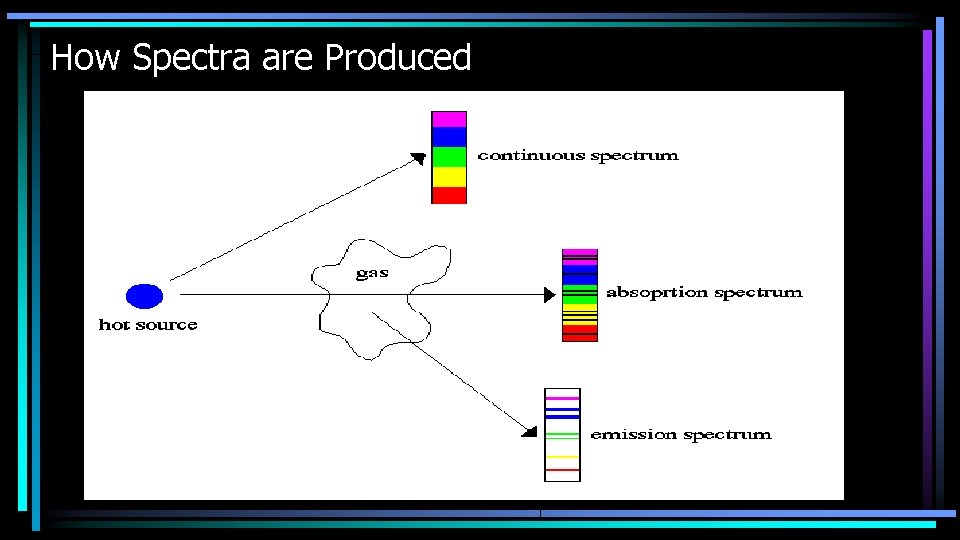 How Spectra are Produced

continuous spectrum

gas

absoprtion spectrum

hot source

emission spectrum